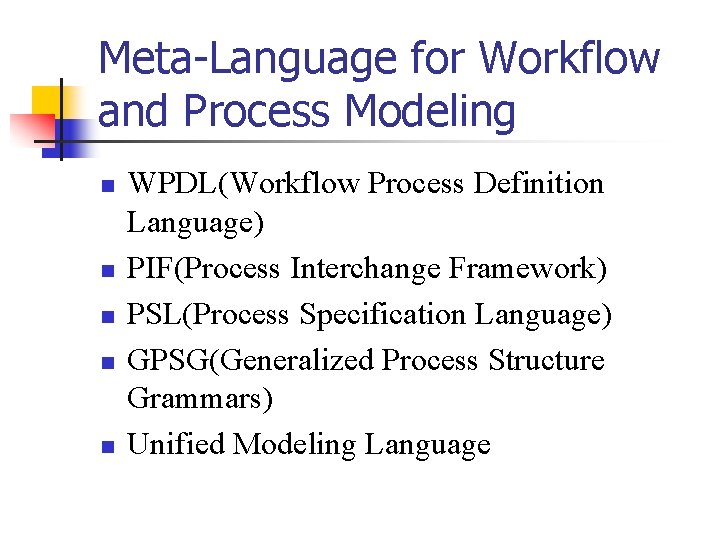 Meta-Language for Workflow and Process Modeling

- WPDL(Workflow Process Definition Language)
- PIF(Process Interchange Framework)
- PSL(Process Specification Language)
- GPSG(Generalized Process Structure Grammars)
- Unified Modeling Language